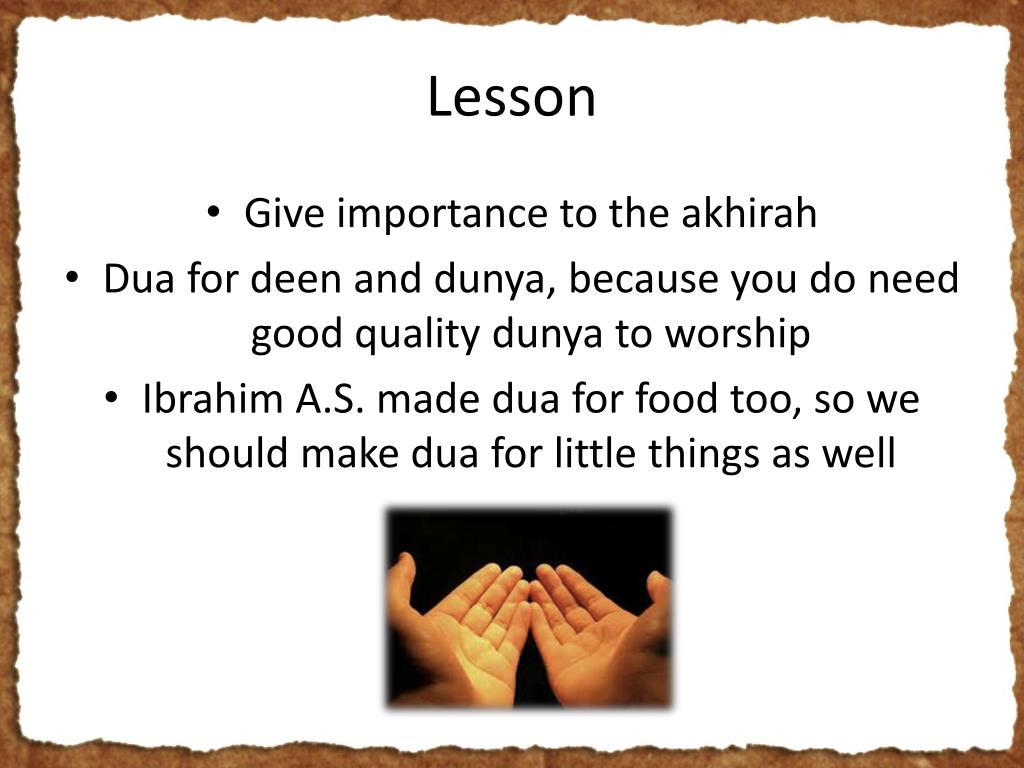 Lesson

• Give importance to the akhirah
• Dua for deen and dunya, because you do need good quality dunya to worship
• Ibrahim A.S. made dua for food too, so we should make dua for little things as well